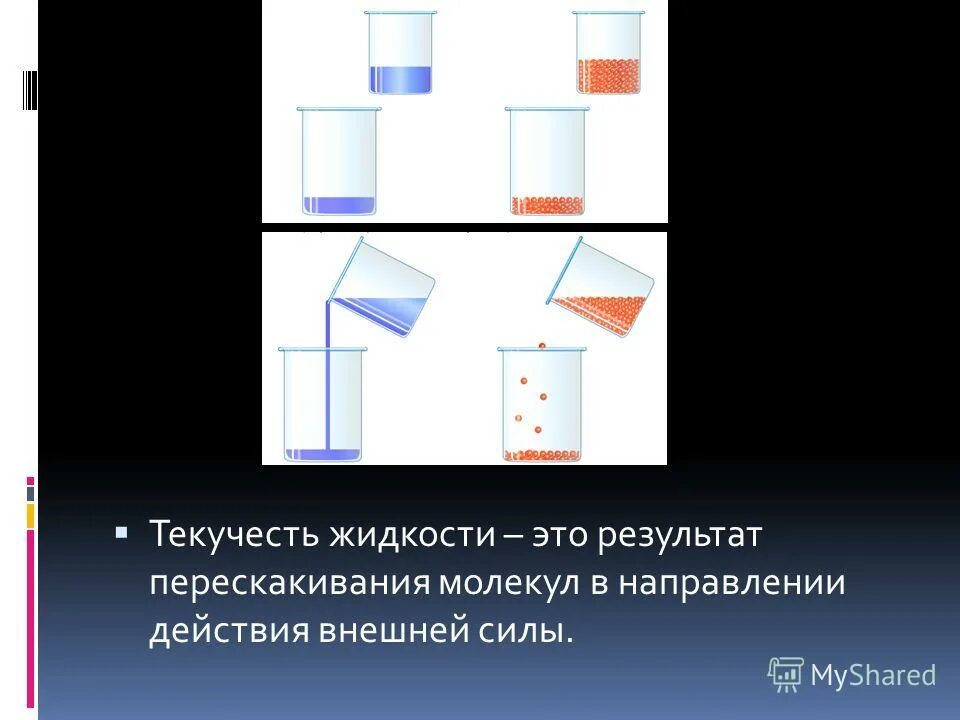 Текучесть жидкости – это результат перескакивания молекул в направлении действия внешней силы.

MyShared